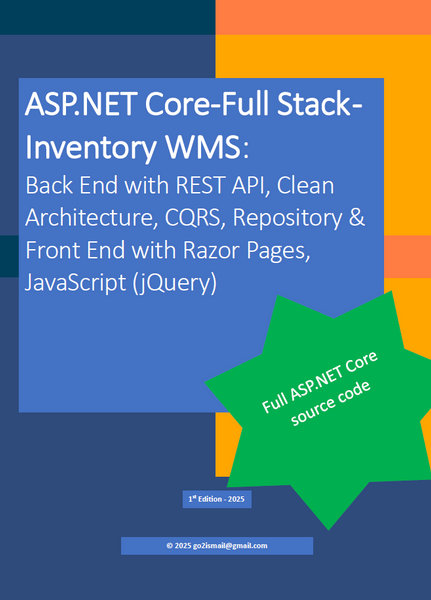 ASP.NET Core-Full Stack-Inventory WMS:
Back End with REST API, Clean Architecture, CQRS, Repository & Front End with Razor Pages, JavaScript (jQuery)

Full ASP.NET Core source code

1st Edition - 2025

© 2025 go2ismail@gmail.com